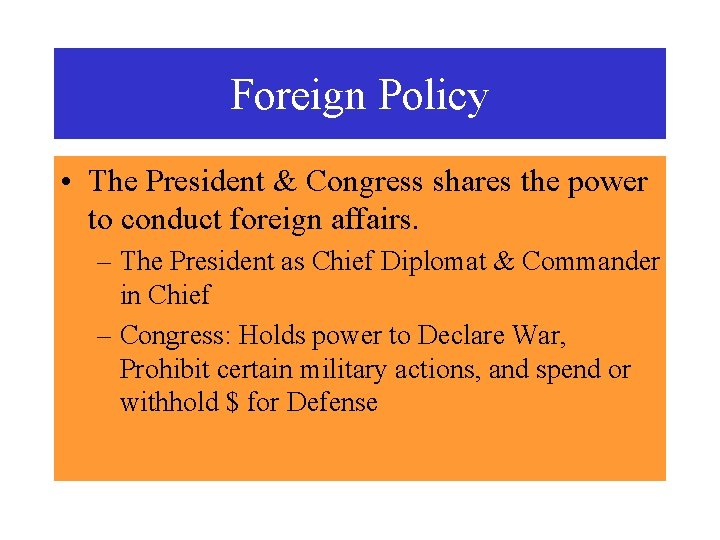 Foreign Policy

• The President & Congress shares the power to conduct foreign affairs.

– The President as Chief Diplomat & Commander in Chief

– Congress: Holds power to Declare War, Prohibit certain military actions, and spend or withhold \$ for Defense